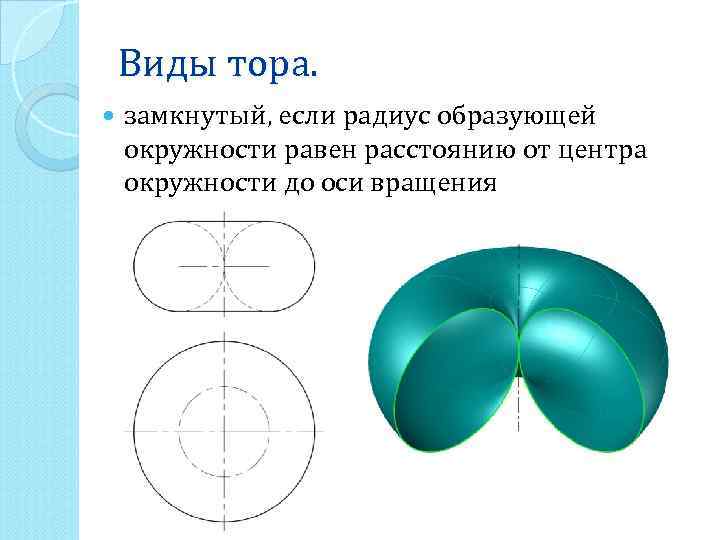 Виды тора.

замкнутый, если радиус образующей окружности равен расстоянию от центра окружности до оси вращения